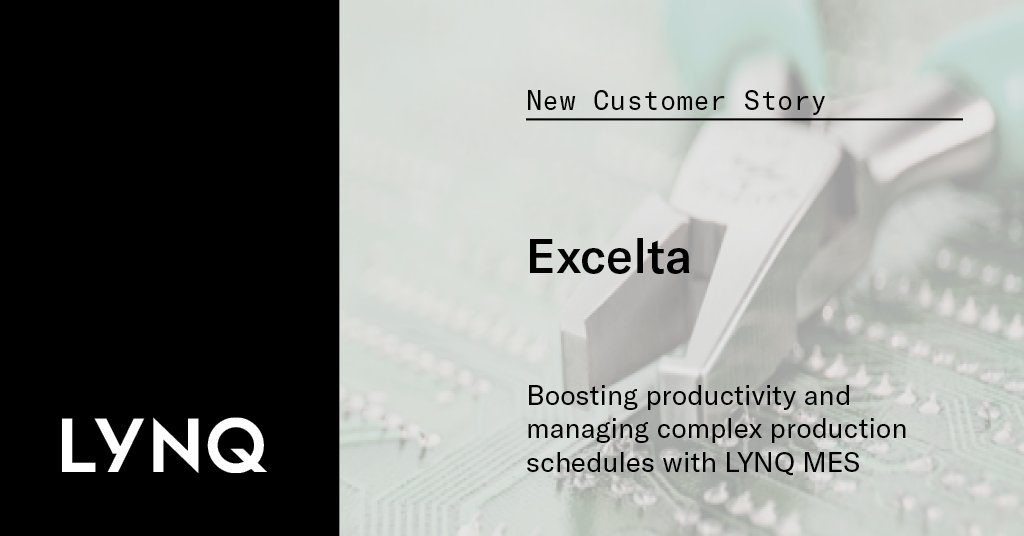 LYNQ

New Customer Story

Excelta

Boosting productivity and managing complex production schedules with LYNQ MES